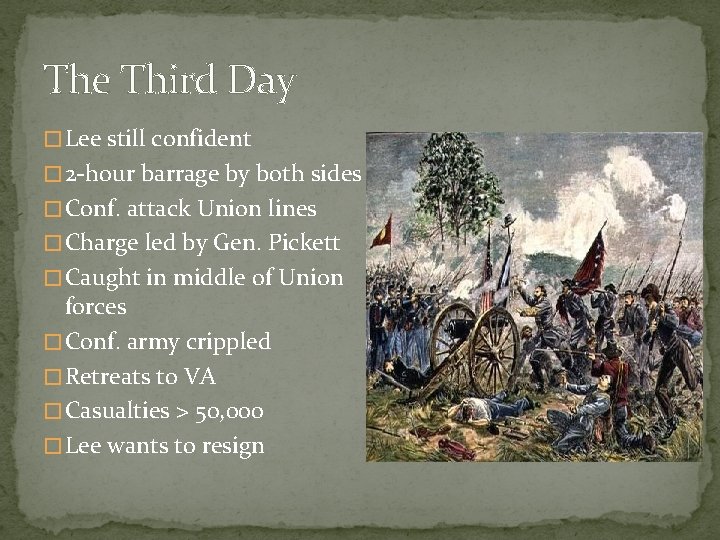 The Third Day

□ Lee still confident
□ 2-hour barrage by both sides
□ Conf. attack Union lines
□ Charge led by Gen. Pickett
□ Caught in middle of Union forces
□ Conf. army crippled
□ Retreats to VA
□ Casualties > 50,000
□ Lee wants to resign